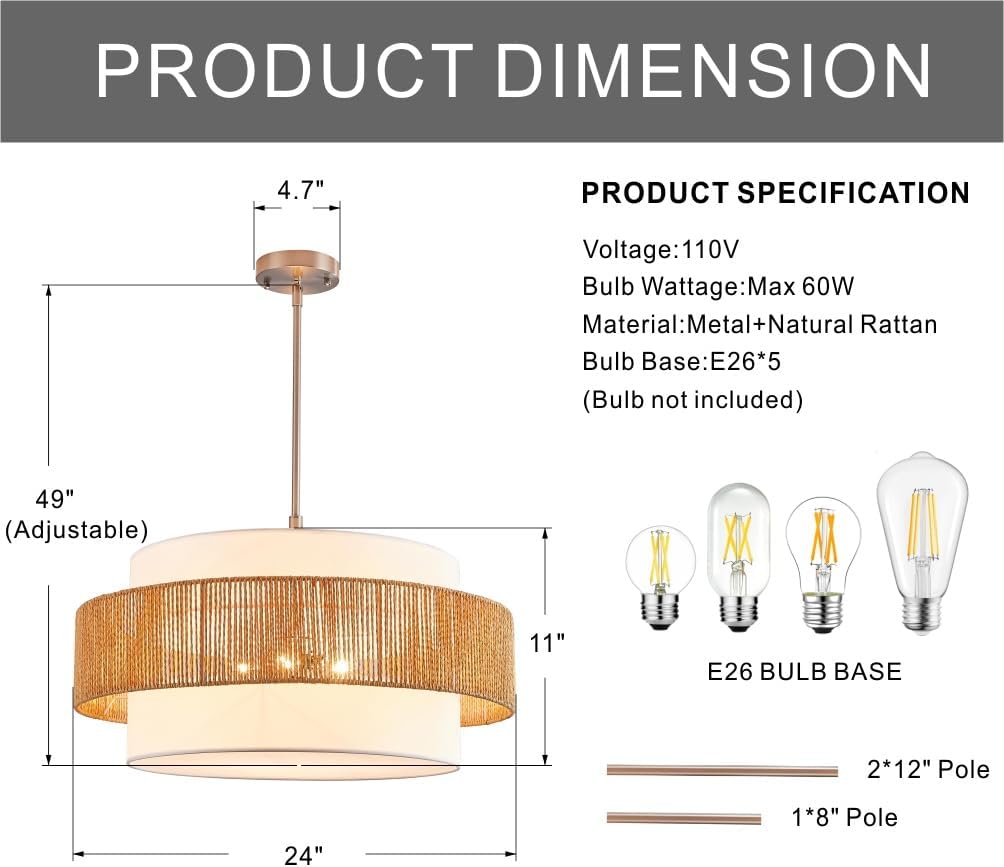 PRODUCT DIMENSION

4.7"

49"
(Adjustable)

11"

24"

PRODUCT SPECIFICATION

Voltage:110V
Bulb Wattage:Max 60W
Material:Metal+Natural Rattan
Bulb Base:E26*5
(Bulb not included)

E26 BULB BASE

2*12" Pole

1*8" Pole